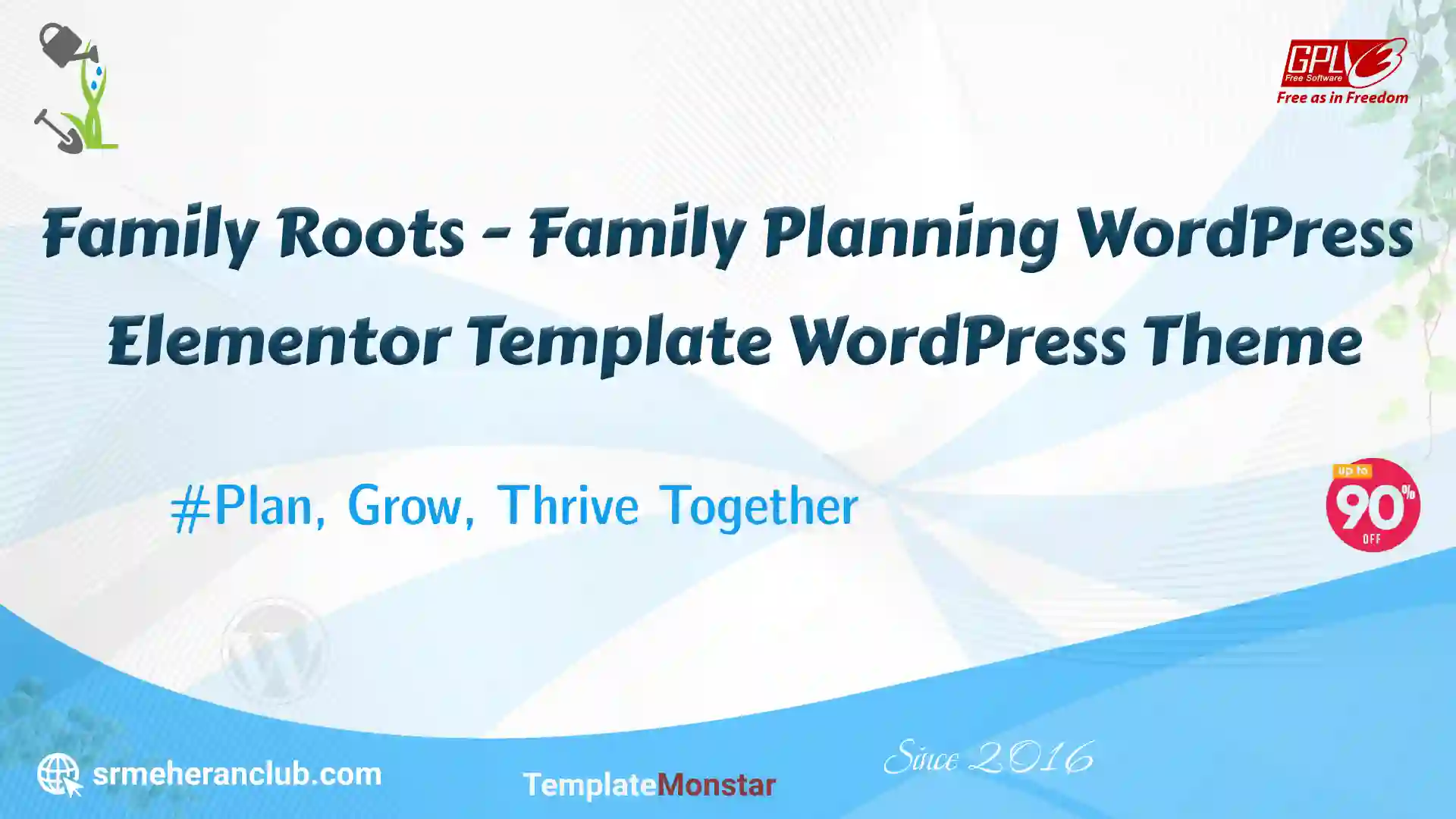 GPLv3
Free Software
Free as in Freedom

Family Roots - Family Planning WordPress Elementor Template WordPress Theme

#Plan, Grow, Thrive Together

up to
90%
OFF

srmeheranclub.com

TemplateMonstar

Since 2016